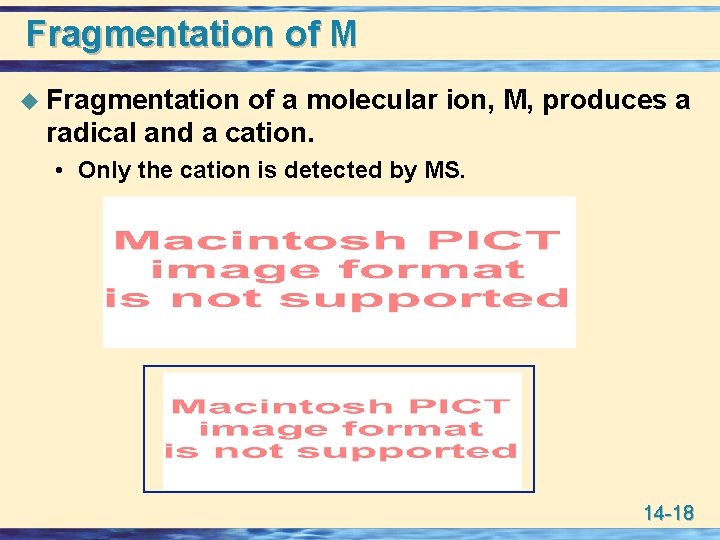 Fragmentation of M

Fragmentation of a molecular ion, M, produces a radical and a cation.

• Only the cation is detected by MS.

Macintosh PICT image format is not supported

Macintosh PICT image format is not supported

14-18